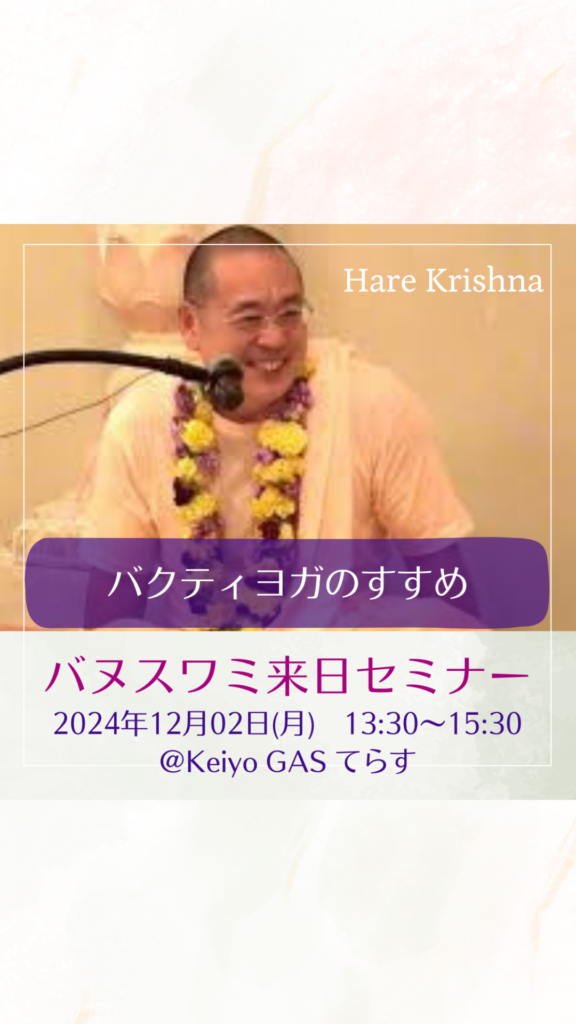 Hare Krishna

バクティヨガのすすめ

バヌスワミ来日セミナー
2024年12月02日(月)　13:30〜15:30
@Keiyo GAS てらす